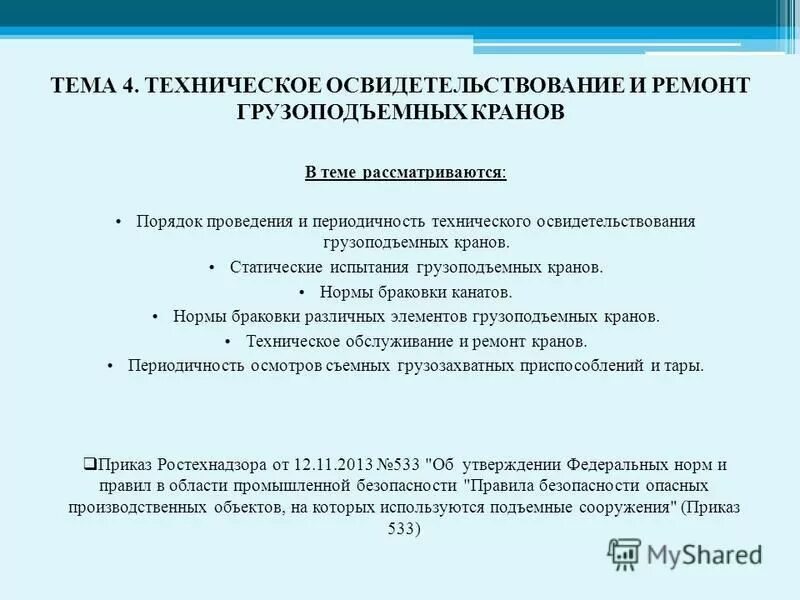 ТЕМА 4. ТЕХНИЧЕСКОЕ ОСВИДЕТЕЛЬСТВОВАНИЕ И РЕМОНТ ГРУЗОПОДЪЕМНЫХ КРАНОВ

В теме рассматриваются:

• Порядок проведения и периодичность технического освидетельствования грузоподъемных кранов.
• Статические испытания грузоподъемных кранов.
• Нормы браковки канатов.
• Нормы браковки различных элементов грузоподъемных кранов.
• Техническое обслуживание и ремонт кранов.
• Периодичность осмотров съемных грузозахватных приспособлений и тары.

❑Приказ Ростехнадзора от 12.11.2013 №533 "Об утверждении Федеральных норм и правил в области промышленной безопасности "Правила безопасности опасных производственных объектов, на которых используются подъемные сооружения" (Приказ 533)

MyShared